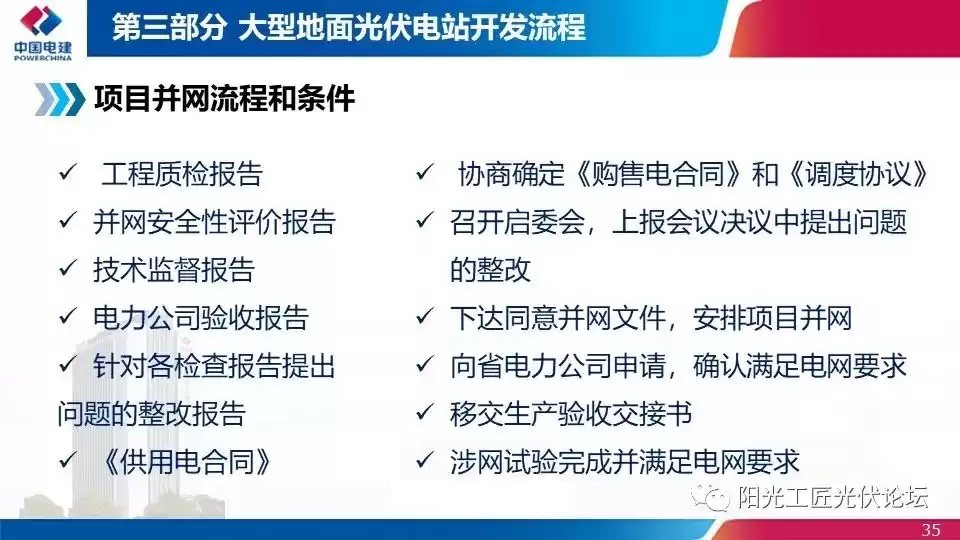 中国电建
POWERCHINA

第三部分 大型地面光伏电站开发流程

项目并网流程和条件

✓ 工程质检报告
✓ 并网安全性评价报告
✓ 技术监督报告
✓ 电力公司验收报告
✓ 针对各检查报告提出问题的整改报告
✓ 《供用电合同》

✓ 协商确定《购售电合同》和《调度协议》
✓ 召开启委会，上报会议决议中提出问题的整改
✓ 下达同意并网文件，安排项目并网
✓ 向省电力公司申请，确认满足电网要求
✓ 移交生产验收交接书
✓ 涉网试验完成并满足电网要求

阳光工匠光伏论坛

35